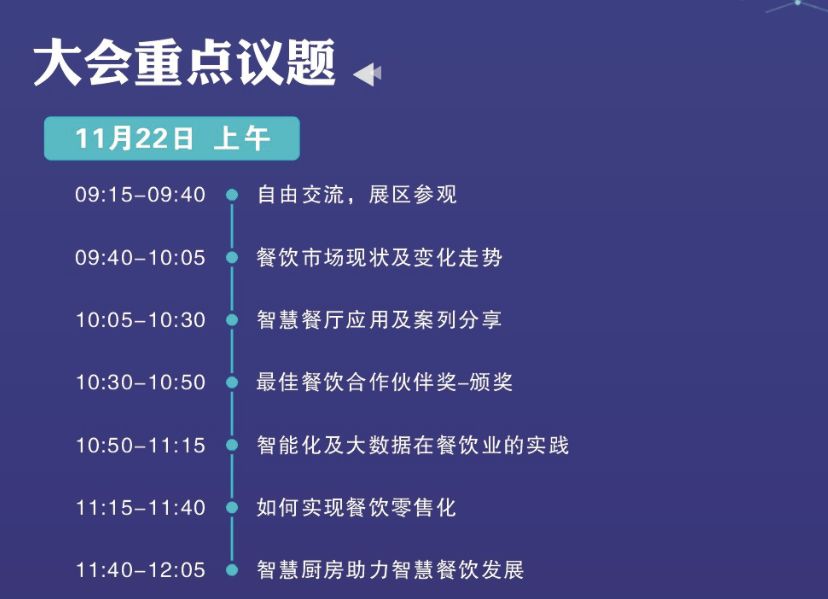 大会重点议题

11月22日 上午

09:15-09:40 自由交流，展区参观

09:40-10:05 餐饮市场现状及变化走势

10:05-10:30 智慧餐厅应用及案列分享

10:30-10:50 最佳餐饮合作伙伴奖-颁奖

10:50-11:15 智能化及大数据在餐饮业的实践

11:15-11:40 如何实现餐饮零售化

11:40-12:05 智慧厨房助力智慧餐饮发展